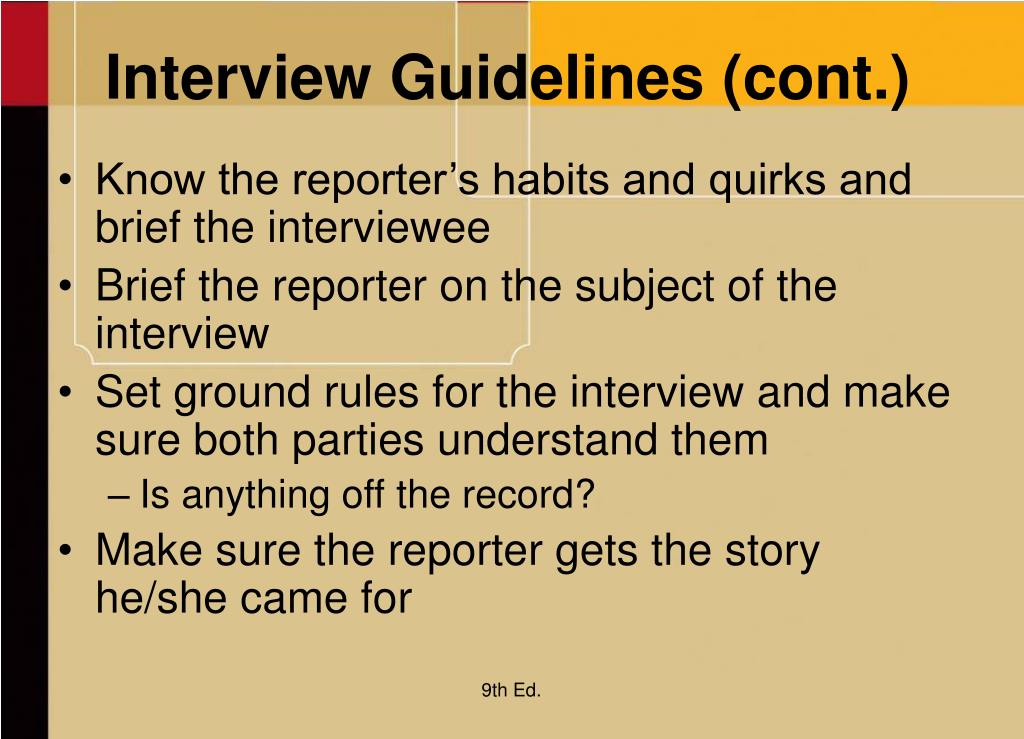 Interview Guidelines (cont.)

• Know the reporter’s habits and quirks and brief the interviewee
• Brief the reporter on the subject of the interview
• Set ground rules for the interview and make sure both parties understand them
– Is anything off the record?
• Make sure the reporter gets the story he/she came for

9th Ed.